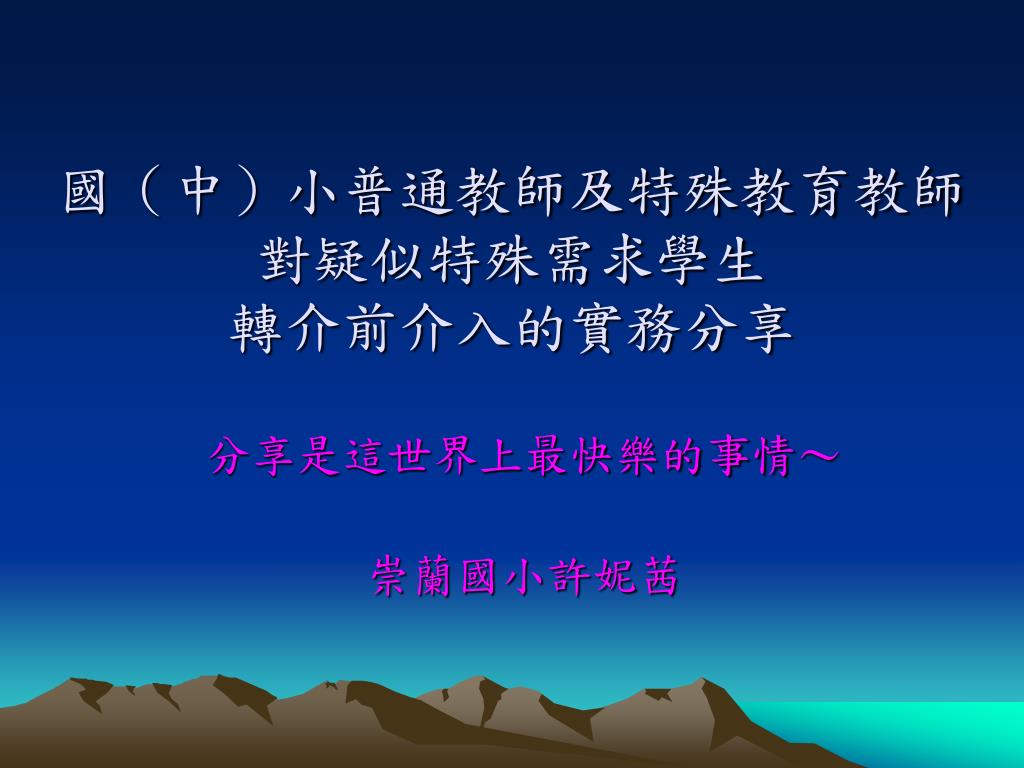 國（中）小普通教師及特殊教育教師
對疑似特殊需求學生
轉介前介入的實務分享

分享是這世界上最快樂的事情～

崇蘭國小許妮茜